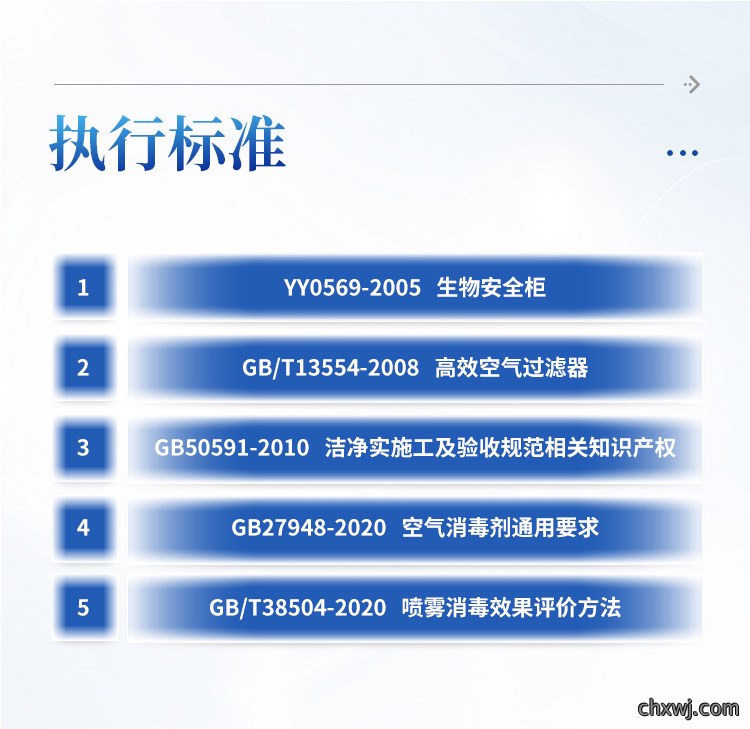 执行标准

1 YY0569-2005 生物安全柜

2 GB/T13554-2008 高效空气过滤器

3 GB50591-2010 洁净实施工及验收规范相关知识产权

4 GB27948-2020 空气消毒剂通用要求

5 GB/T38504-2020 喷雾消毒效果评价方法

chxwj.com